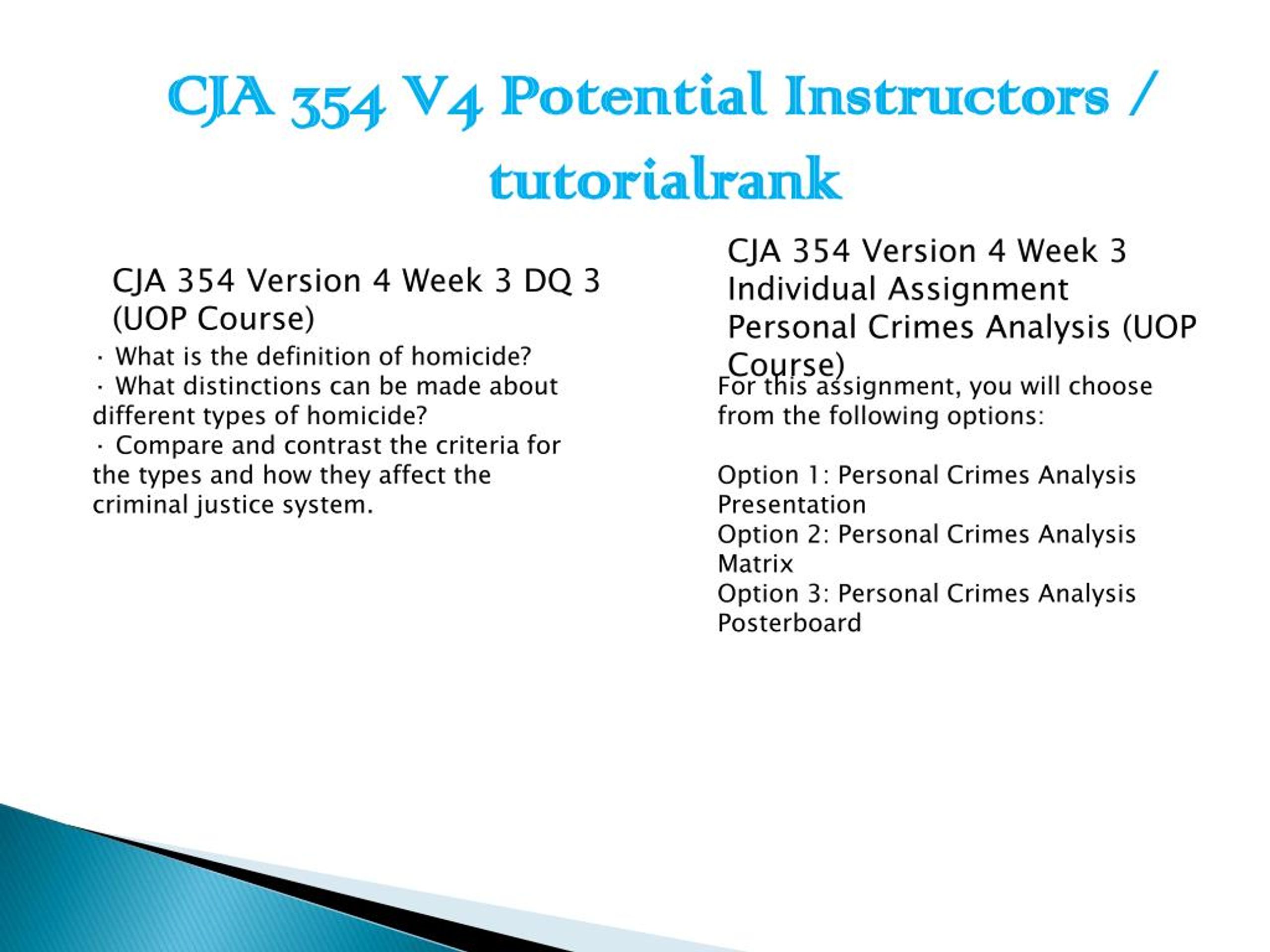 CJA 354 V4 Potential Instructors / tutorialrank

CJA 354 Version 4 Week 3 DQ 3 (UOP Course)

· What is the definition of homicide?
· What distinctions can be made about different types of homicide?
· Compare and contrast the criteria for the types and how they affect the criminal justice system.

CJA 354 Version 4 Week 3 Individual Assignment Personal Crimes Analysis (UOP Course)

For this assignment, you will choose from the following options:

Option 1: Personal Crimes Analysis Presentation
Option 2: Personal Crimes Analysis Matrix
Option 3: Personal Crimes Analysis Posterboard